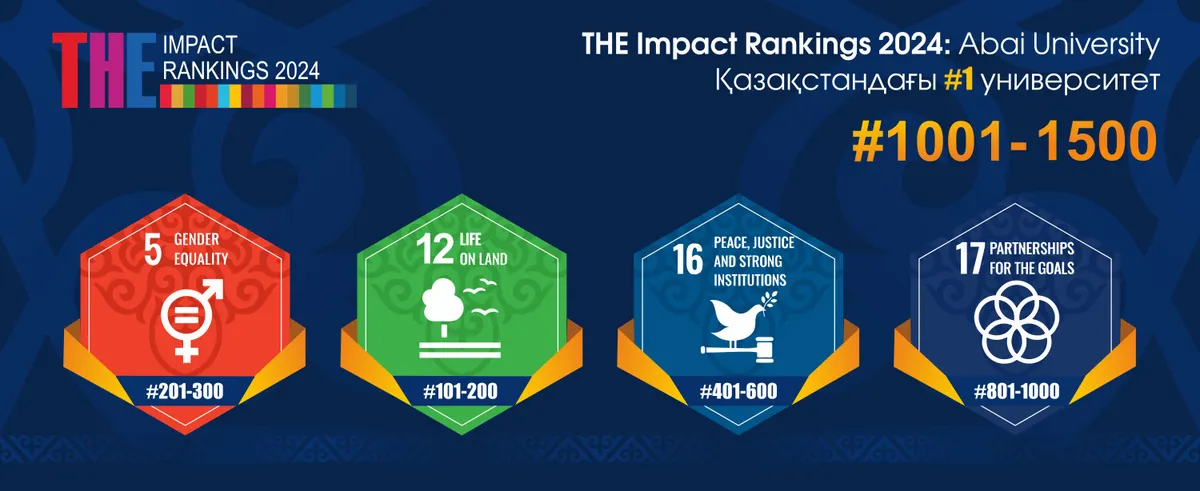 THE IMPACT RANKINGS 2024

THE Impact Rankings 2024: Abai University
Қазақстандағы #1 университет

#1001-1500

5 GENDER EQUALITY
#201-300

12 LIFE ON LAND
#101-200

16 PEACE, JUSTICE AND STRONG INSTITUTIONS
#401-600

17 PARTNERSHIPS FOR THE GOALS
#801-1000